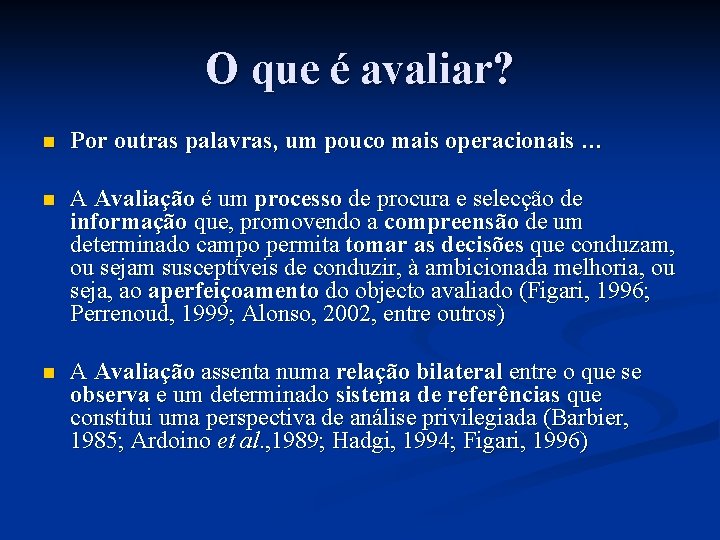 O que é avaliar?

Por outras palavras, um pouco mais operacionais …

A Avaliação é um processo de procura e selecção de informação que, promovendo a compreensão de um determinado campo permita tomar as decisões que conduzam, ou sejam susceptíveis de conduzir, à ambicionada melhoria, ou seja, ao aperfeiçoamento do objecto avaliado (Figari, 1996; Perrenoud, 1999; Alonso, 2002, entre outros)

A Avaliação assenta numa relação bilateral entre o que se observa e um determinado sistema de referências que constitui uma perspectiva de análise privilegiada (Barbier, 1985; Ardoino et al.,1989; Hadgi, 1994; Figari, 1996)